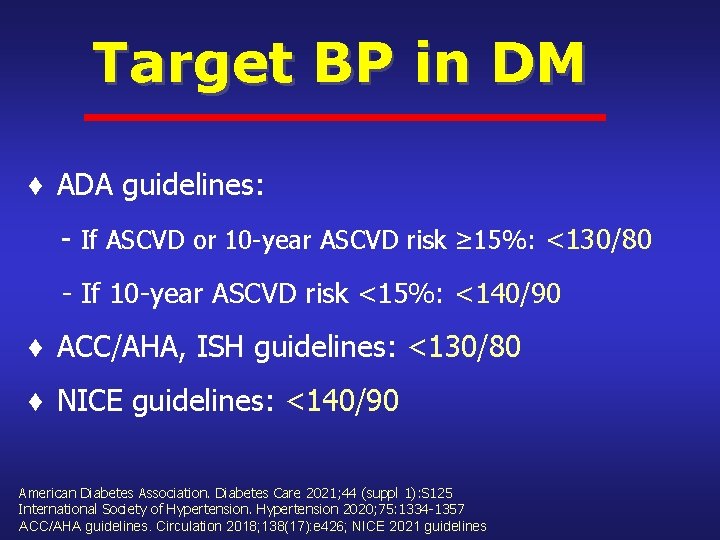 Target BP in DM

♦ ADA guidelines:

- If ASCVD or 10-year ASCVD risk ≥15%: <130/80

- If 10-year ASCVD risk <15%: <140/90

♦ ACC/AHA, ISH guidelines: <130/80

♦ NICE guidelines: <140/90

American Diabetes Association. Diabetes Care 2021;44 (suppl 1):S125
International Society of Hypertension. Hypertension 2020;75:1334-1357
ACC/AHA guidelines. Circulation 2018;138(17):e426; NICE 2021 guidelines